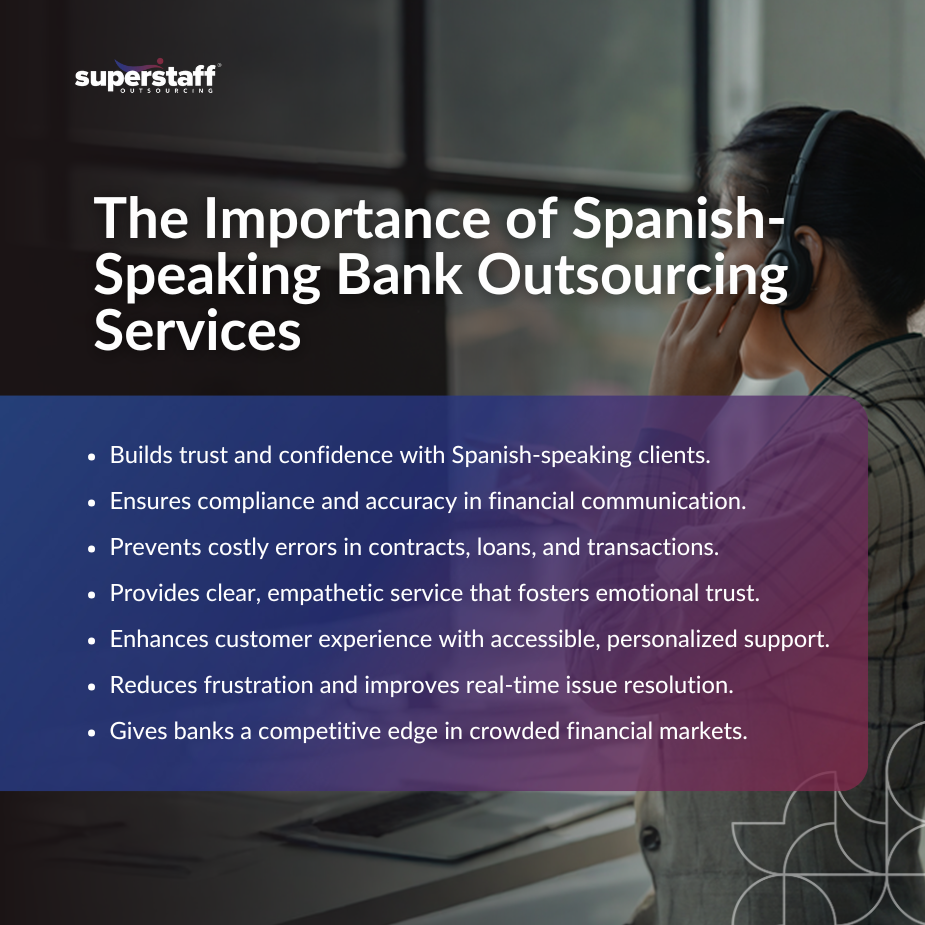 superstaff®
OUTSOURCING

The Importance of Spanish-Speaking Bank Outsourcing Services

- Builds trust and confidence with Spanish-speaking clients.
- Ensures compliance and accuracy in financial communication.
- Prevents costly errors in contracts, loans, and transactions.
- Provides clear, empathetic service that fosters emotional trust.
- Enhances customer experience with accessible, personalized support.
- Reduces frustration and improves real-time issue resolution.
- Gives banks a competitive edge in crowded financial markets.